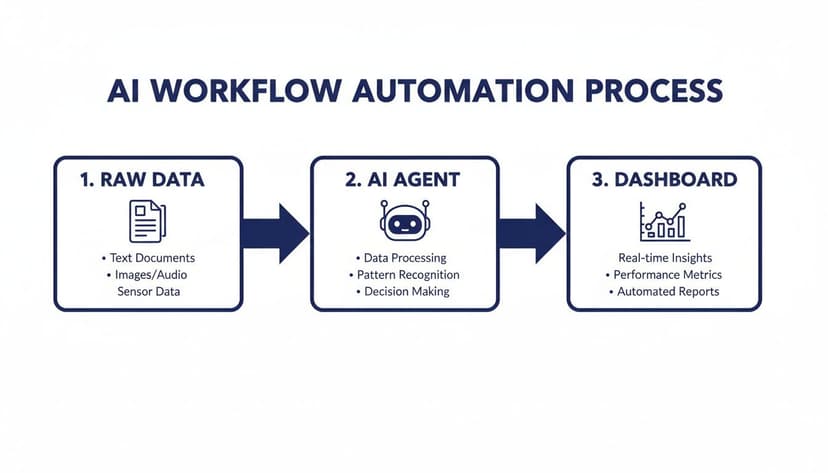 AI WORKFLOW AUTOMATION PROCESS

1. RAW DATA

• Text Documents
• Images/Audio
Sensor Data

2. AI AGENT

• Data Processing
• Pattern Recognition
• Decision Making

3. DASHBOARD

Real-time Insights
• Performance Metrics
• Automated Reports